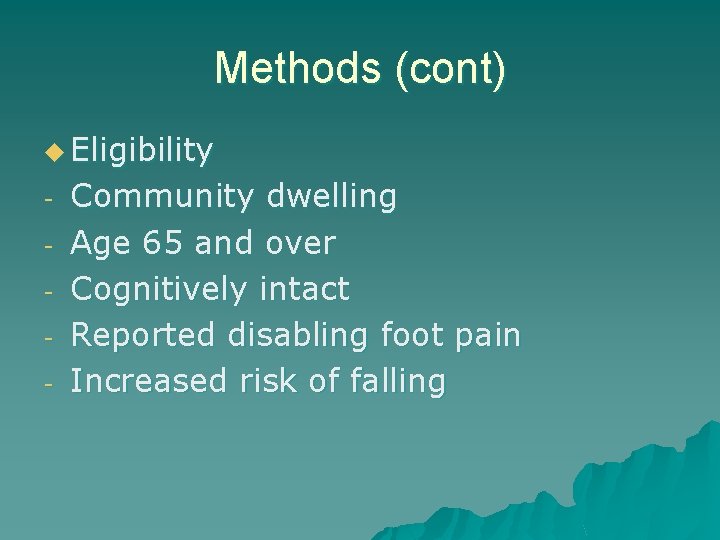 Methods (cont)

◆ Eligibility
- Community dwelling
- Age 65 and over
- Cognitively intact
- Reported disabling foot pain
- Increased risk of falling